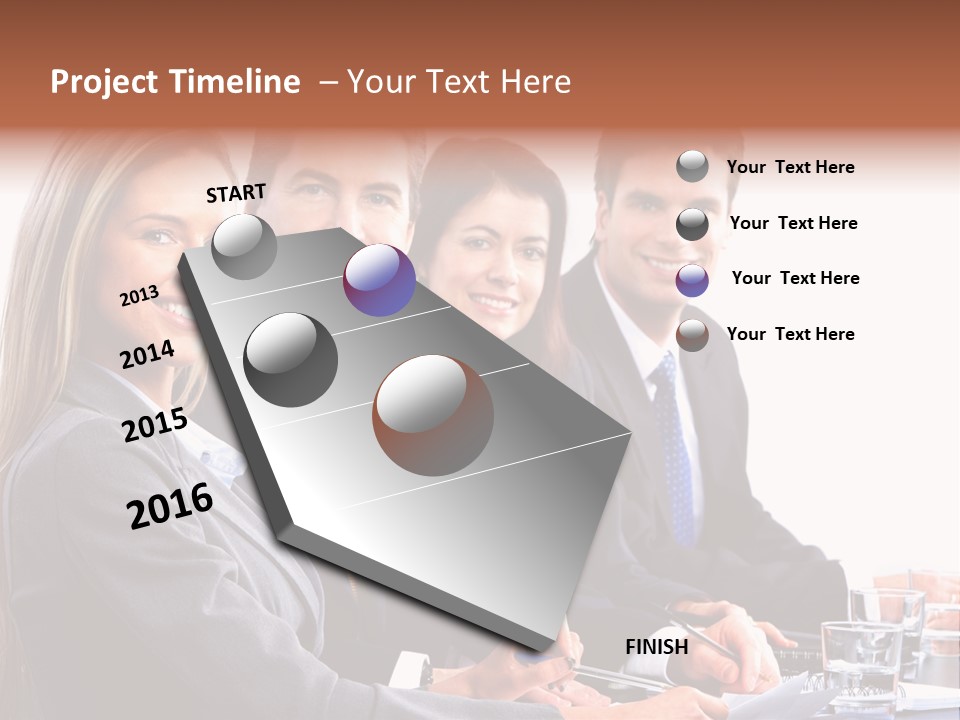 Project Timeline – Your Text Here

START

2013

2014

2015

2016

FINISH

Your Text Here

Your Text Here

Your Text Here

Your Text Here